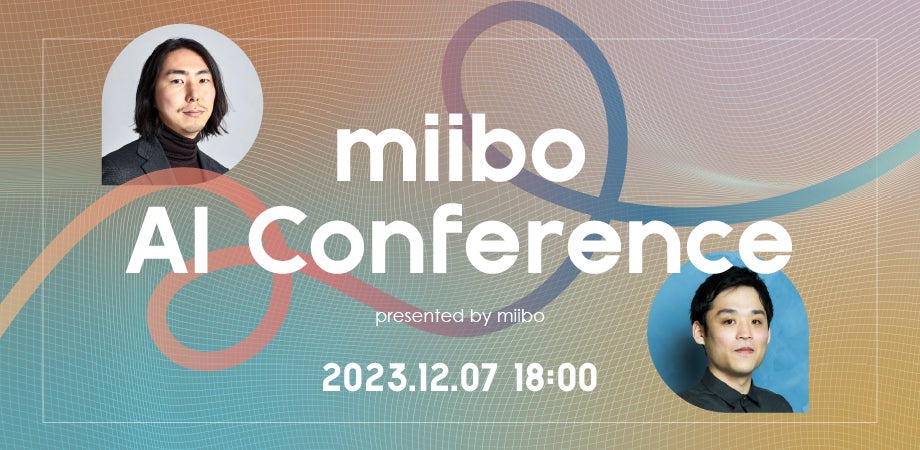 miibo
AI Conference

presented by miibo

2023.12.07 18:00